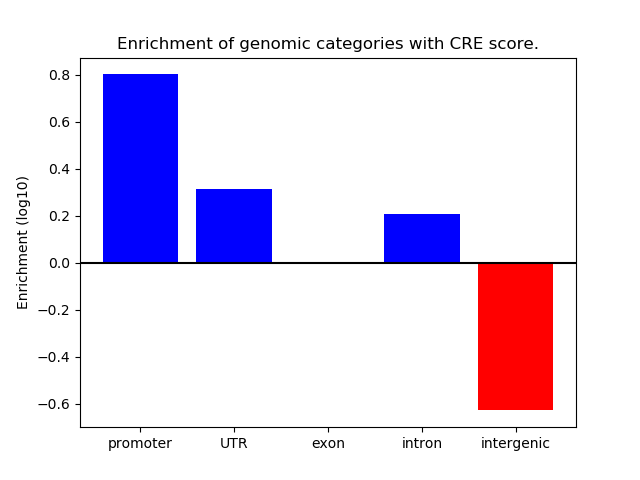 Enrichment of genomic categories with CRE score.

Enrichment (log10)

0.8
0.6
0.4
0.2
0.0
−0.2
−0.4
−0.6

promoter
UTR
exon
intron
intergenic